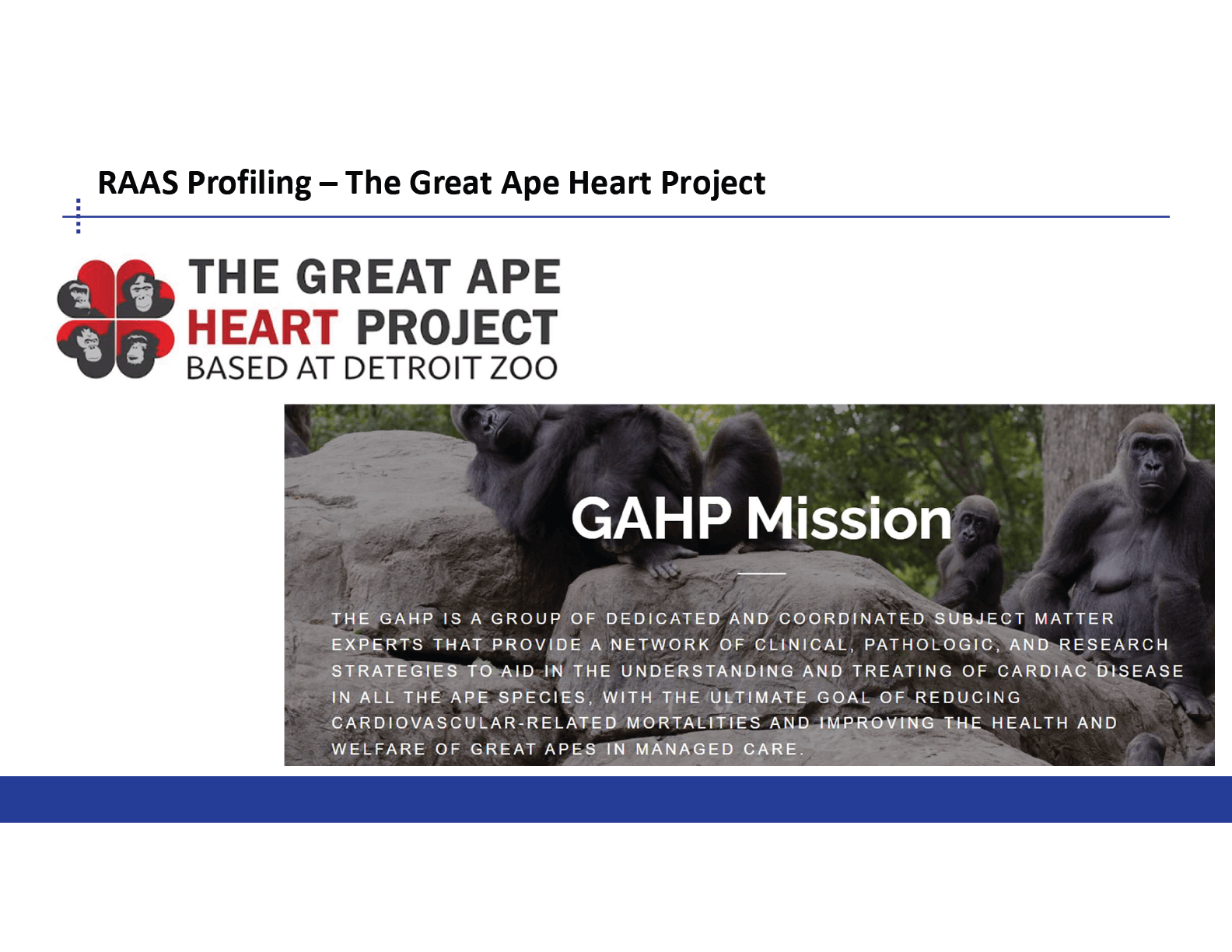 RAAS Profiling – The Great Ape Heart Project

THE GREAT APE HEART PROJECT
BASED AT DETROIT ZOO

GAHP Mission

THE GAHP IS A GROUP OF DEDICATED AND COORDINATED SUBJECT MATTER EXPERTS THAT PROVIDE A NETWORK OF CLINICAL, PATHOLOGIC, AND RESEARCH STRATEGIES TO AID IN THE UNDERSTANDING AND TREATING OF CARDIAC DISEASE IN ALL THE APE SPECIES, WITH THE ULTIMATE GOAL OF REDUCING CARDIOVASCULAR-RELATED MORTALITIES AND IMPROVING THE HEALTH AND WELFARE OF GREAT APES IN MANAGED CARE.